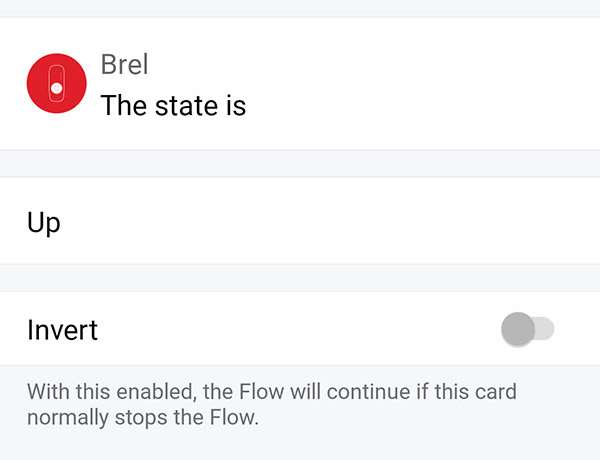 Brel
The state is

Up

Invert

With this enabled, the Flow will continue if this card normally stops the Flow.